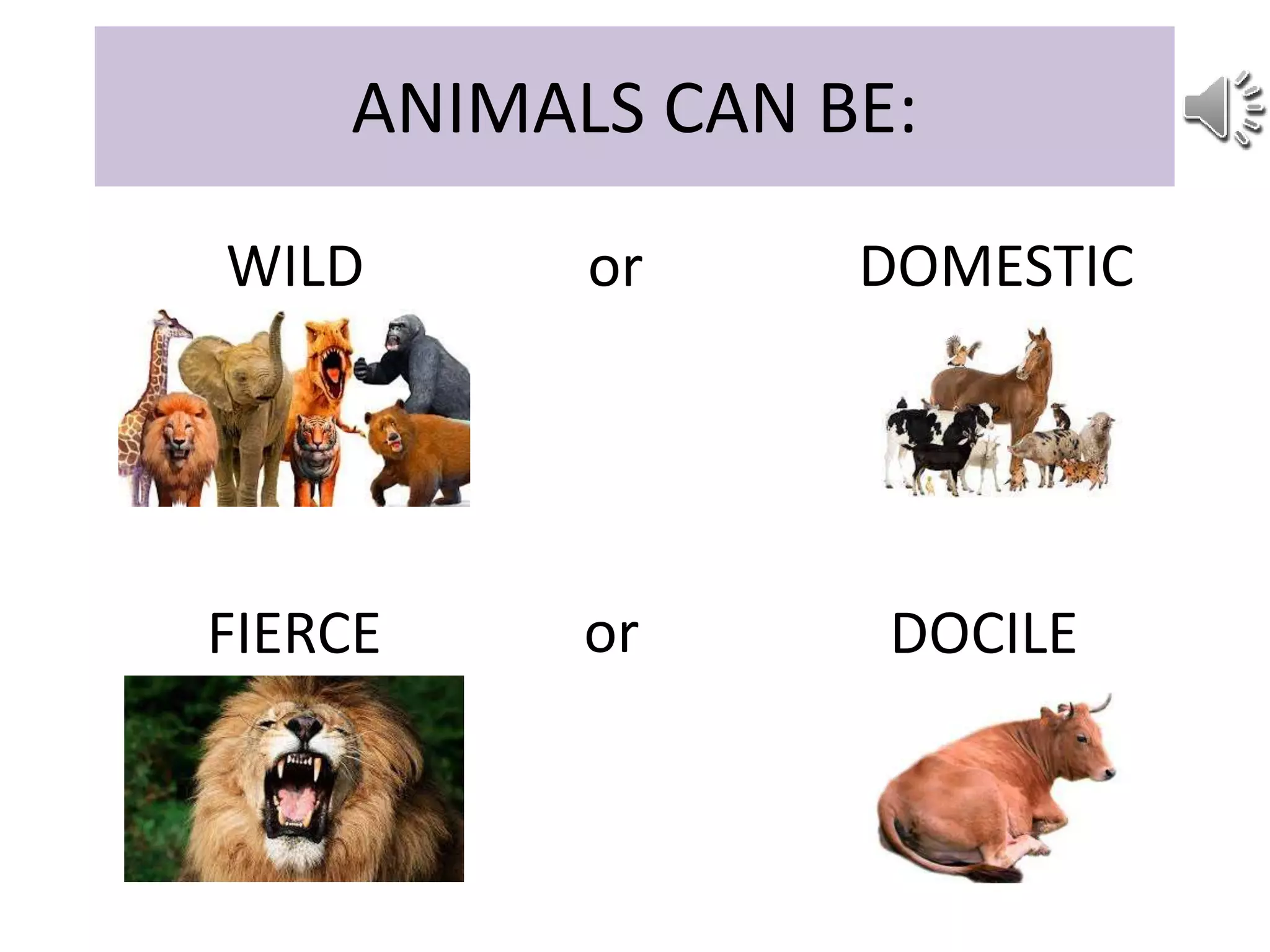 ANIMALS CAN BE:

WILD or DOMESTIC

FIERCE or DOCILE